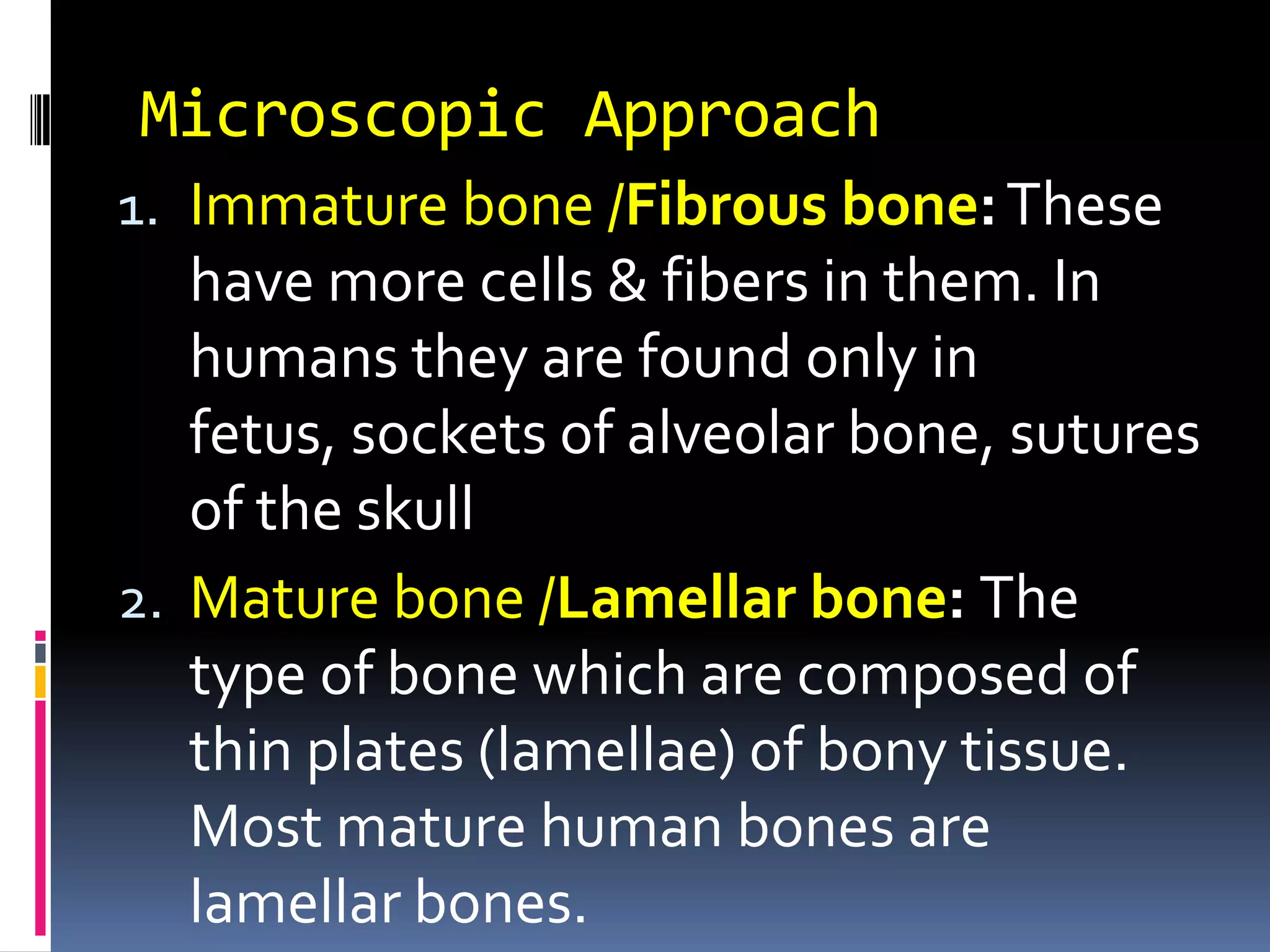 Microscopic Approach

1. Immature bone /Fibrous bone: These have more cells & fibers in them. In humans they are found only in fetus, sockets of alveolar bone, sutures of the skull

2. Mature bone /Lamellar bone: The type of bone which are composed of thin plates (lamellae) of bony tissue. Most mature human bones are lamellar bones.